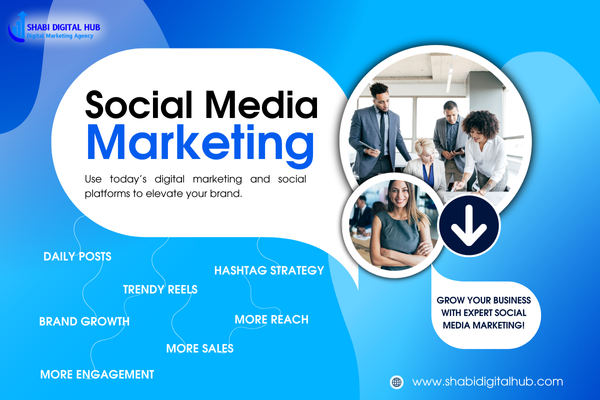 SHABI DIGITAL HUB
Digital Marketing Agency

Social Media
Marketing

Use today's digital marketing and social platforms to elevate your brand.

DAILY POSTS

HASHTAG STRATEGY

TRENDY REELS

BRAND GROWTH

MORE REACH

MORE SALES

MORE ENGAGEMENT

GROW YOUR BUSINESS WITH EXPERT SOCIAL MEDIA MARKETING!

www.shabidigitalhub.com